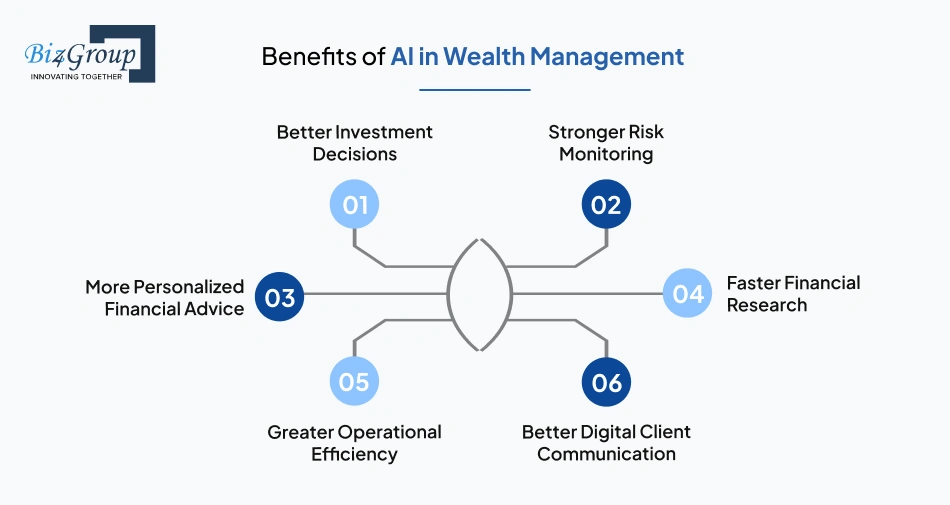 Biz4Group
INNOVATING TOGETHER

Benefits of AI in Wealth Management

Better Investment Decisions
01

Stronger Risk Monitoring
02

More Personalized Financial Advice
03

04
Faster Financial Research

05
Greater Operational Efficiency

06
Better Digital Client Communication